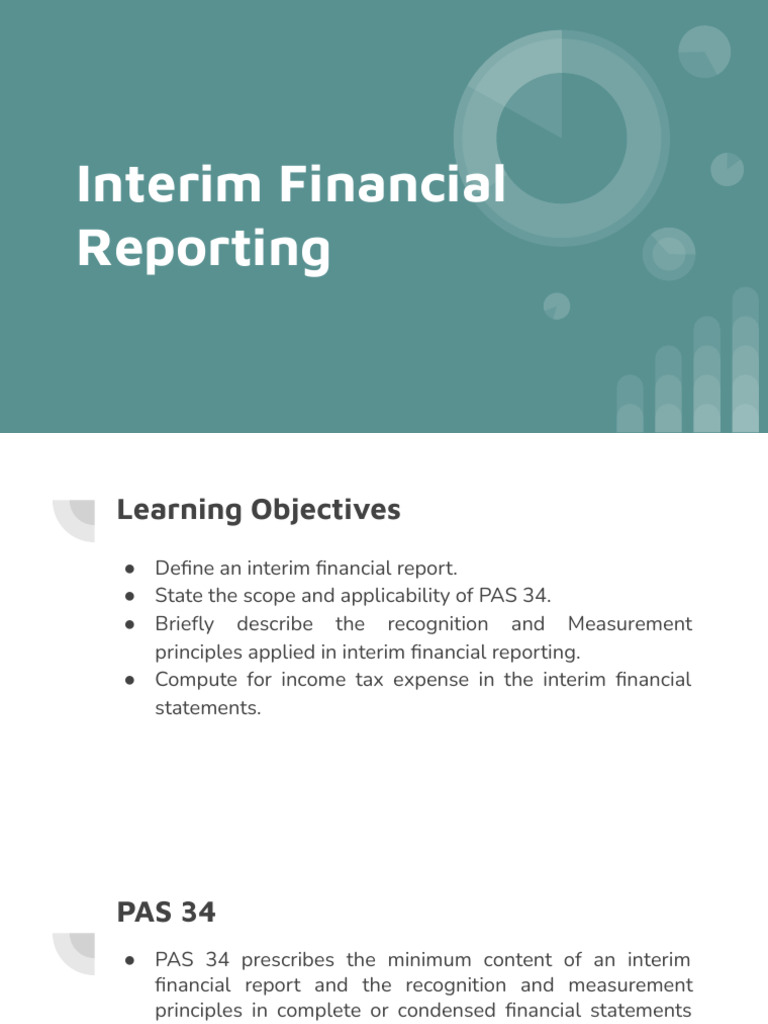 Interim Financial Reporting

Learning Objectives

● Define an interim financial report.
● State the scope and applicability of PAS 34.
● Briefly describe the recognition and Measurement principles applied in interim financial reporting.
● Compute for income tax expense in the interim financial statements.

PAS 34

● PAS 34 prescribes the minimum content of an interim financial report and the recognition and measurement principles in complete or condensed financial statements